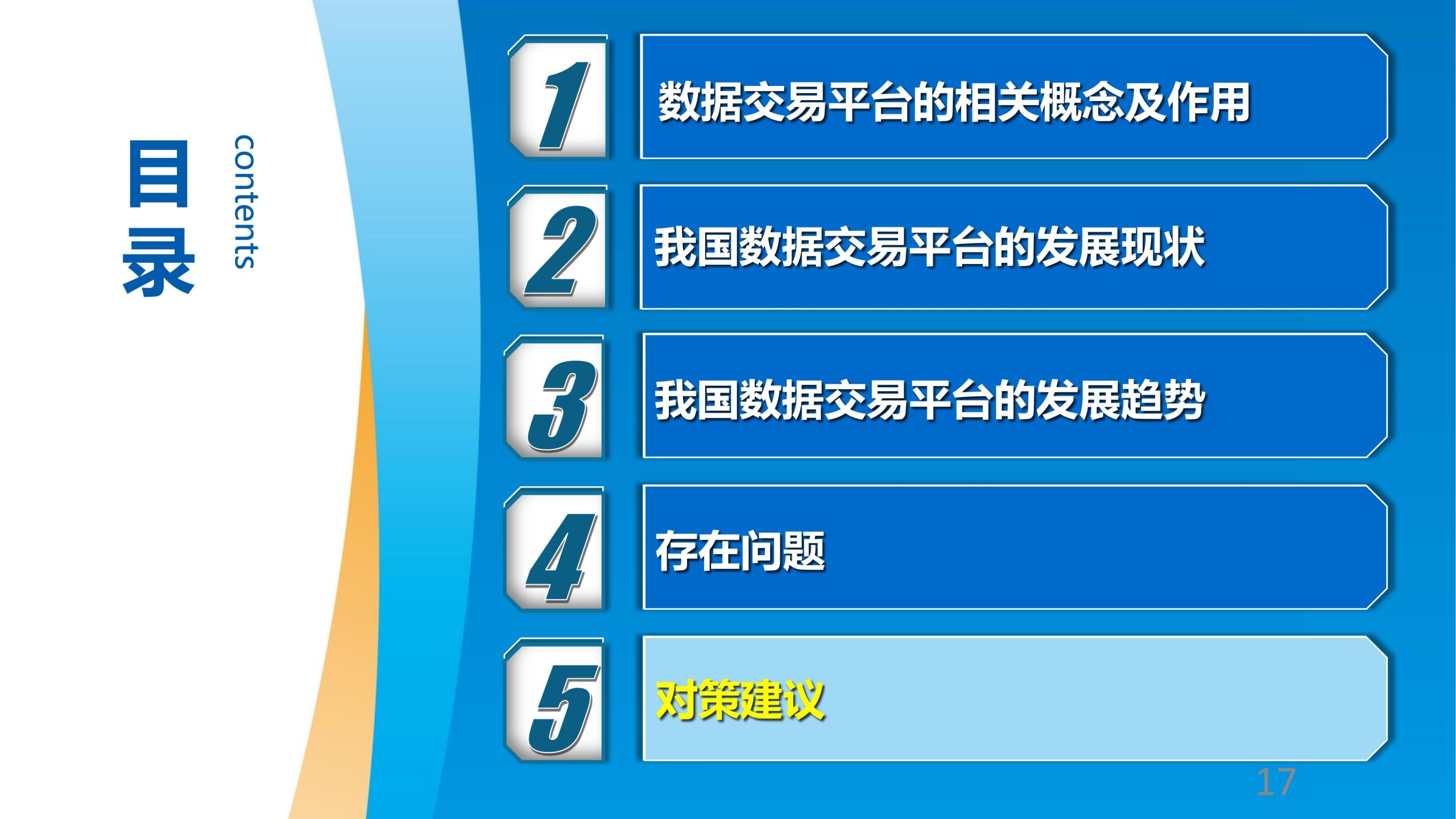 目录

contents

1 数据交易平台的相关概念及作用

2 我国数据交易平台的发展现状

3 我国数据交易平台的发展趋势

4 存在问题

5 对策建议

17